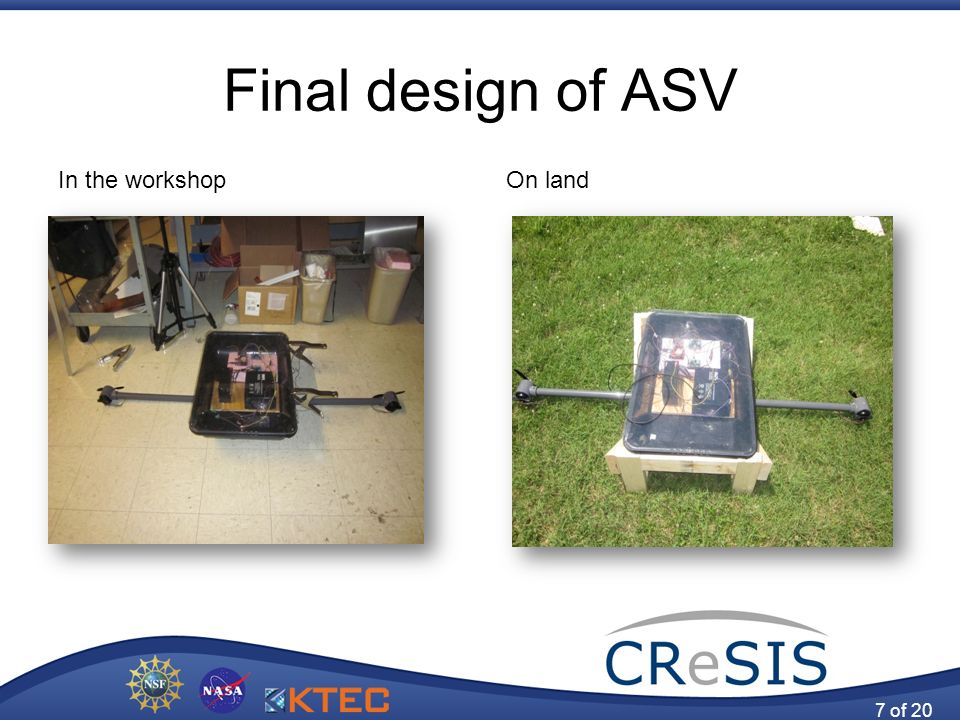 Final design of ASV

In the workshop

On land

NSF NASA KTEC

CReSIS

7 of 20